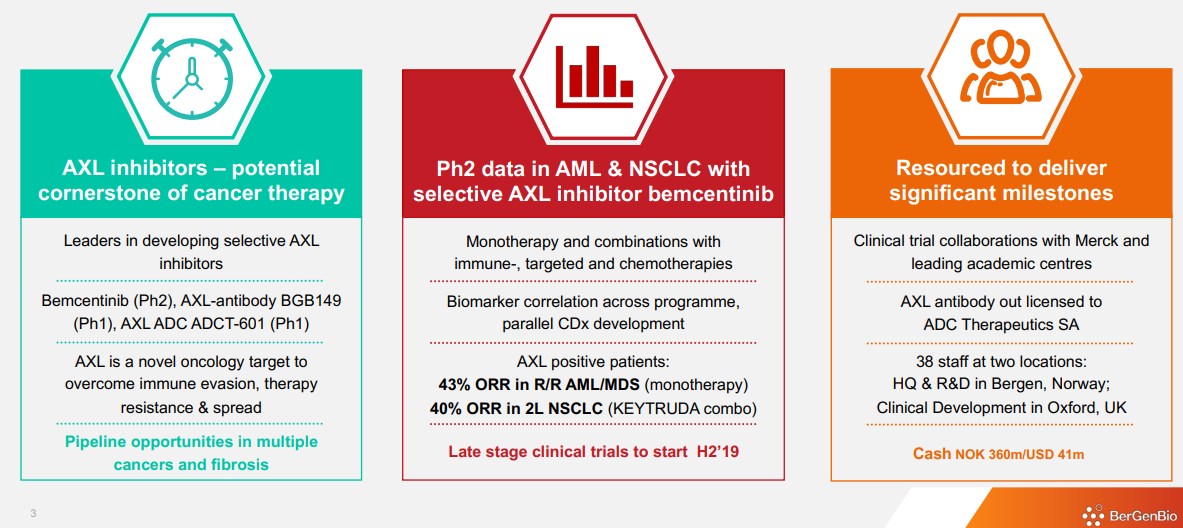 AXL inhibitors – potential cornerstone of cancer therapy

Leaders in developing selective AXL inhibitors

Bemcentinib (Ph2), AXL-antibody BGB149 (Ph1), AXL ADC ADCT-601 (Ph1)

AXL is a novel oncology target to overcome immune evasion, therapy resistance & spread

Pipeline opportunities in multiple cancers and fibrosis

Ph2 data in AML & NSCLC with selective AXL inhibitor bemcentinib

Monotherapy and combinations with immune-, targeted and chemotherapies

Biomarker correlation across programme, parallel CDx development

AXL positive patients:
43% ORR in R/R AML/MDS (monotherapy)
40% ORR in 2L NSCLC (KEYTRUDA combo)

Late stage clinical trials to start H2'19

Resourced to deliver significant milestones

Clinical trial collaborations with Merck and leading academic centres

AXL antibody out licensed to ADC Therapeutics SA

38 staff at two locations:
HQ & R&D in Bergen, Norway;
Clinical Development in Oxford, UK

Cash NOK 360m/USD 41m

3

BerGenBio